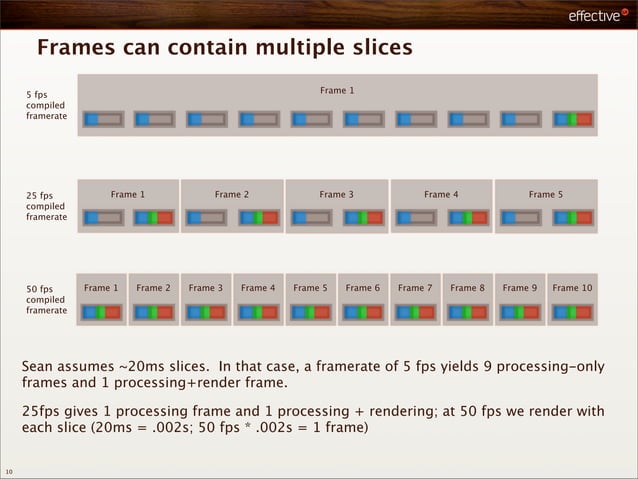 effective

Frames can contain multiple slices

5 fps compiled framerate

Frame 1

25 fps compiled framerate

Frame 1

Frame 2

Frame 3

Frame 4

Frame 5

50 fps compiled framerate

Frame 1

Frame 2

Frame 3

Frame 4

Frame 5

Frame 6

Frame 7

Frame 8

Frame 9

Frame 10

Sean assumes ~20ms slices. In that case, a framerate of 5 fps yields 9 processing-only frames and 1 processing+render frame.

25fps gives 1 processing frame and 1 processing + rendering; at 50 fps we render with each slice (20ms = .002s; 50 fps * .002s = 1 frame)

10